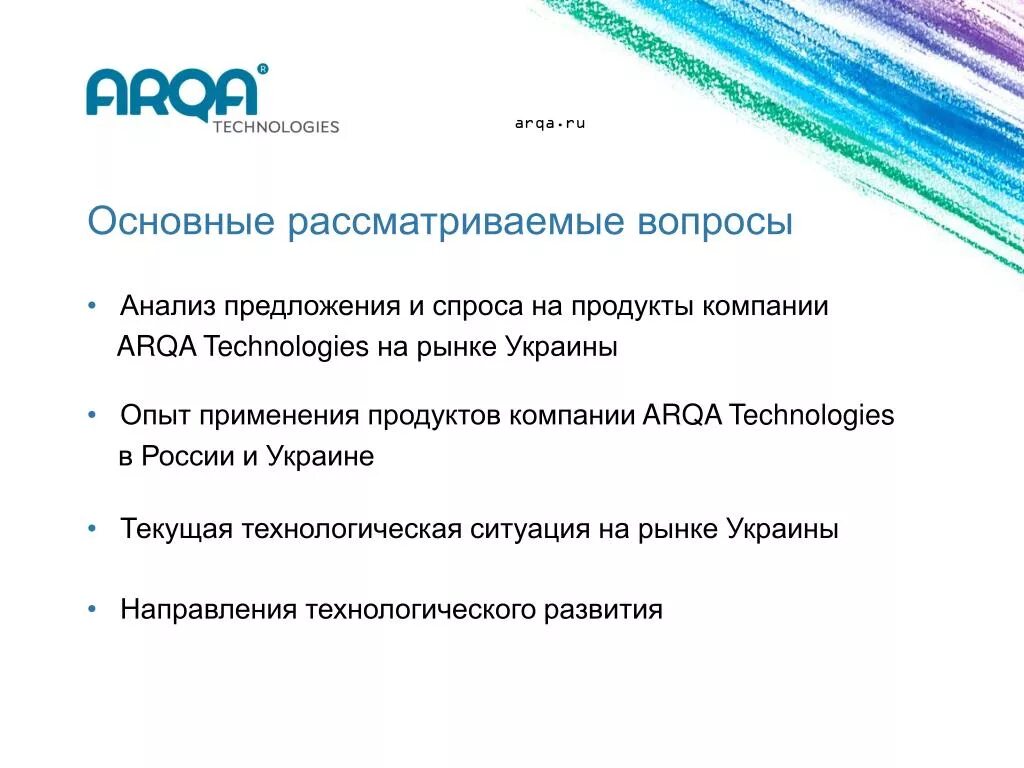 ARQA®
TECHNOLOGIES

arqa.ru

Основные рассматриваемые вопросы

• Анализ предложения и спроса на продукты компании ARQA Technologies на рынке Украины

• Опыт применения продуктов компании ARQA Technologies в России и Украине

• Текущая технологическая ситуация на рынке Украины

• Направления технологического развития